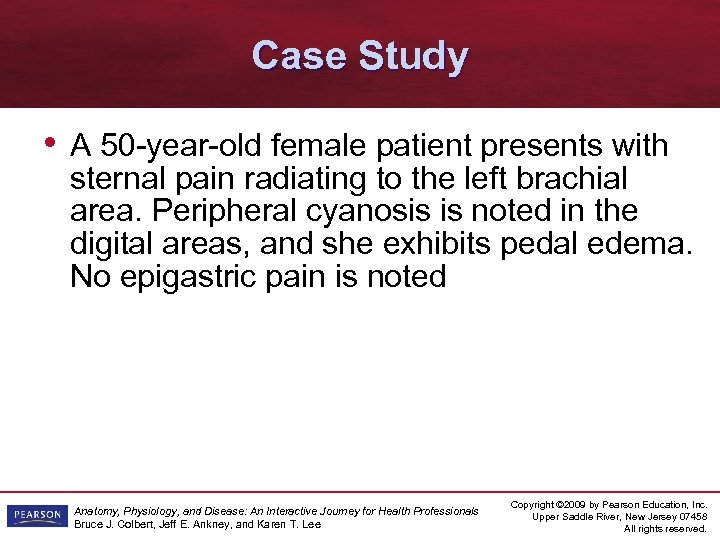 Case Study

• A 50-year-old female patient presents with sternal pain radiating to the left brachial area. Peripheral cyanosis is noted in the digital areas, and she exhibits pedal edema. No epigastric pain is noted

PEARSON

Anatomy, Physiology, and Disease: An Interactive Journey for Health Professionals
Bruce J. Colbert, Jeff E. Ankney, and Karen T. Lee

Copyright ©2009 by Pearson Education, Inc.
Upper Saddle River, New Jersey 07458
All rights reserved.